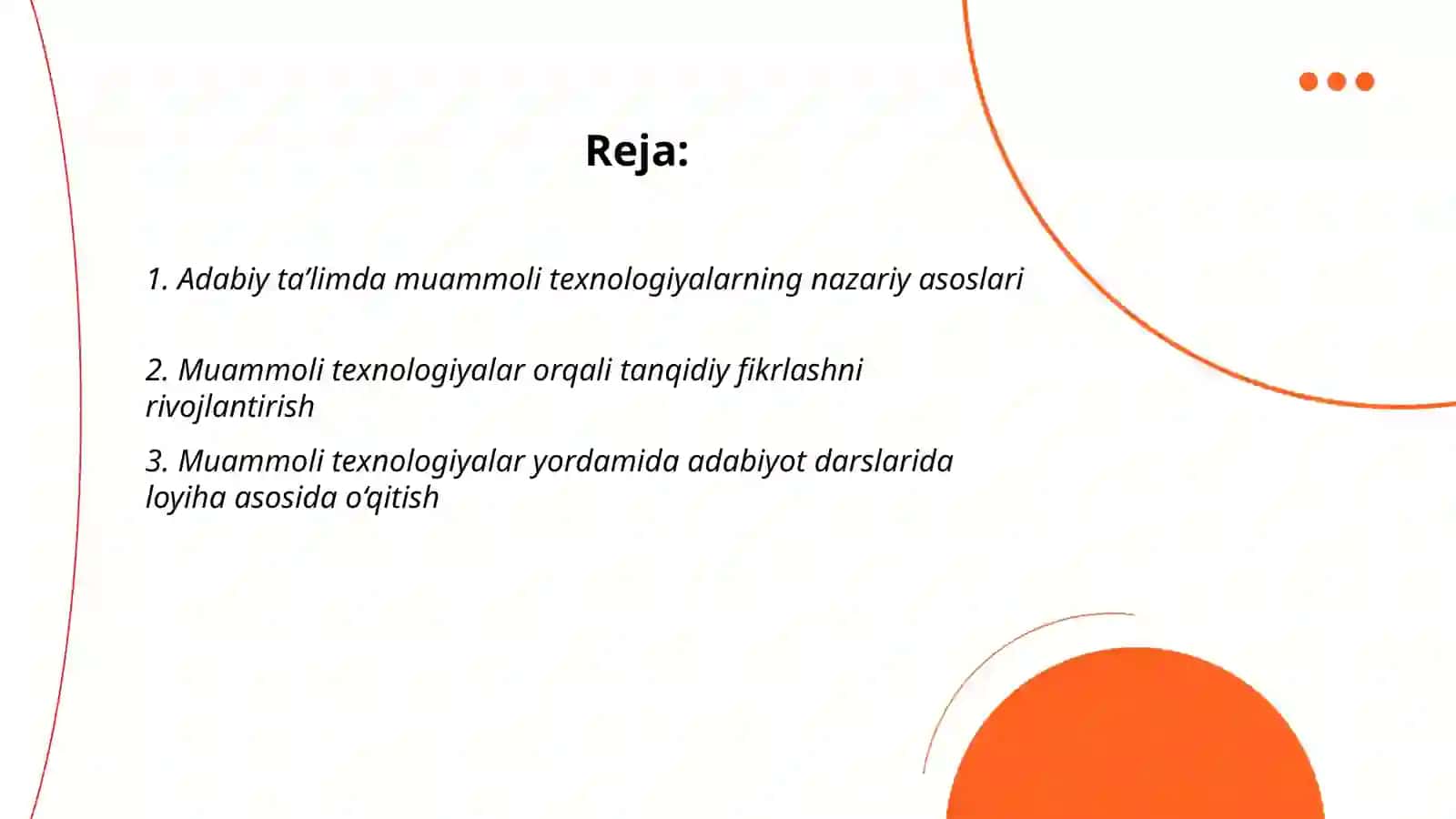 Reja:

1. Adabiy ta’limda muammoli texnologiyalarning nazariy asoslari

2. Muammoli texnologiyalar orqali tanqidiy fikrlashni rivojlantirish

3. Muammoli texnologiyalar yordamida adabiyot darslarida loyiha asosida o‘qitish